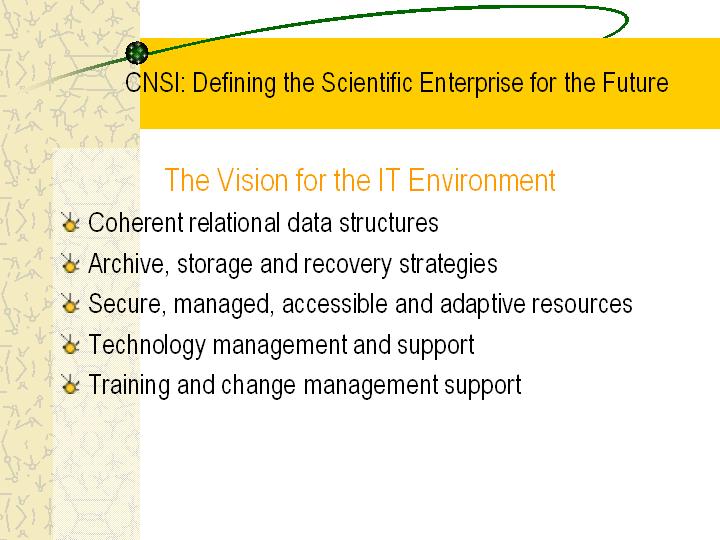 CNSI: Defining the Scientific Enterprise for the Future

The Vision for the IT Environment

Coherent relational data structures

Archive, storage and recovery strategies

Secure, managed, accessible and adaptive resources

Technology management and support

Training and change management support